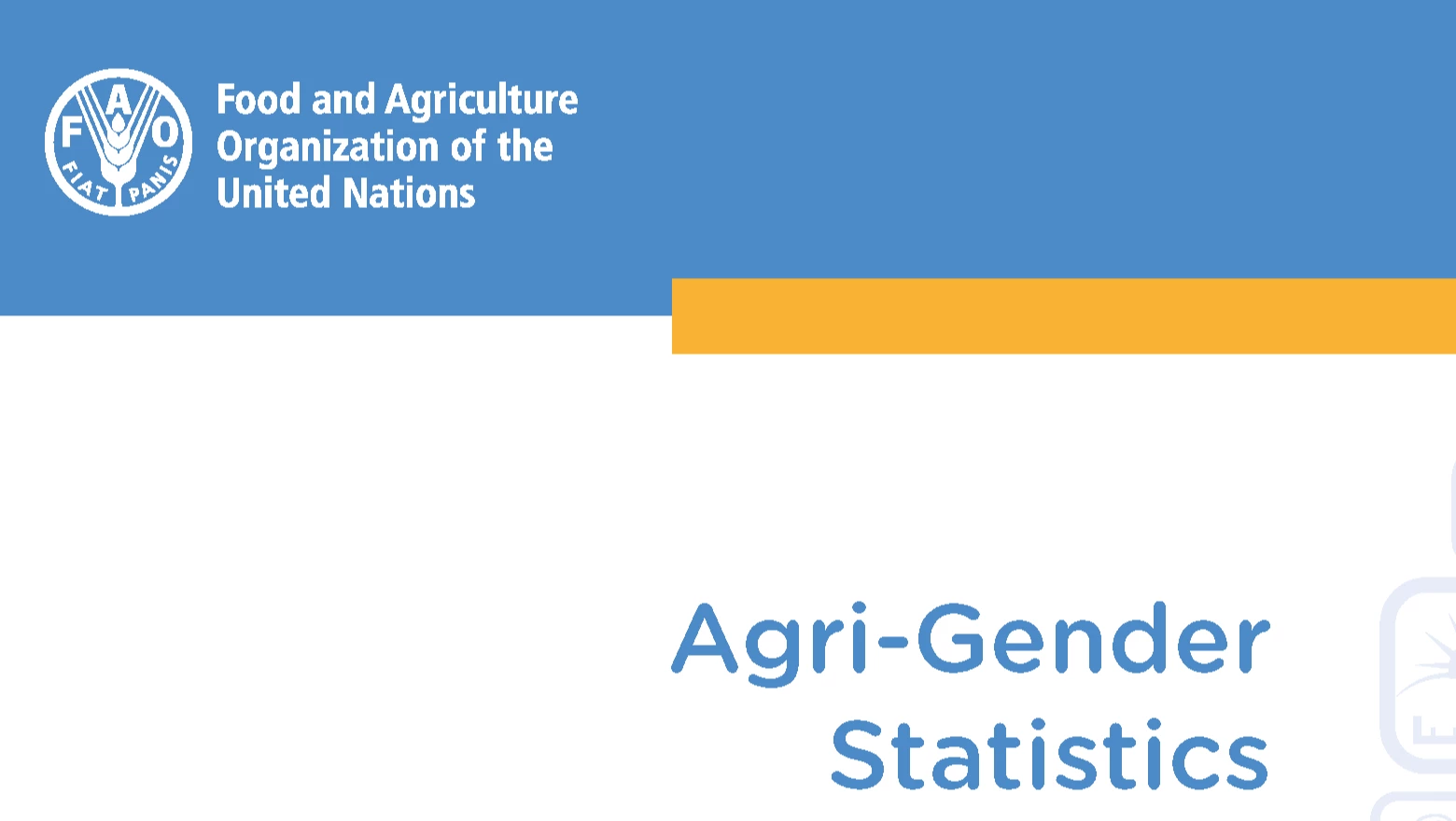 F A O
FIAT PANIS

Food and Agriculture Organization of the United Nations

Agri-Gender Statistics